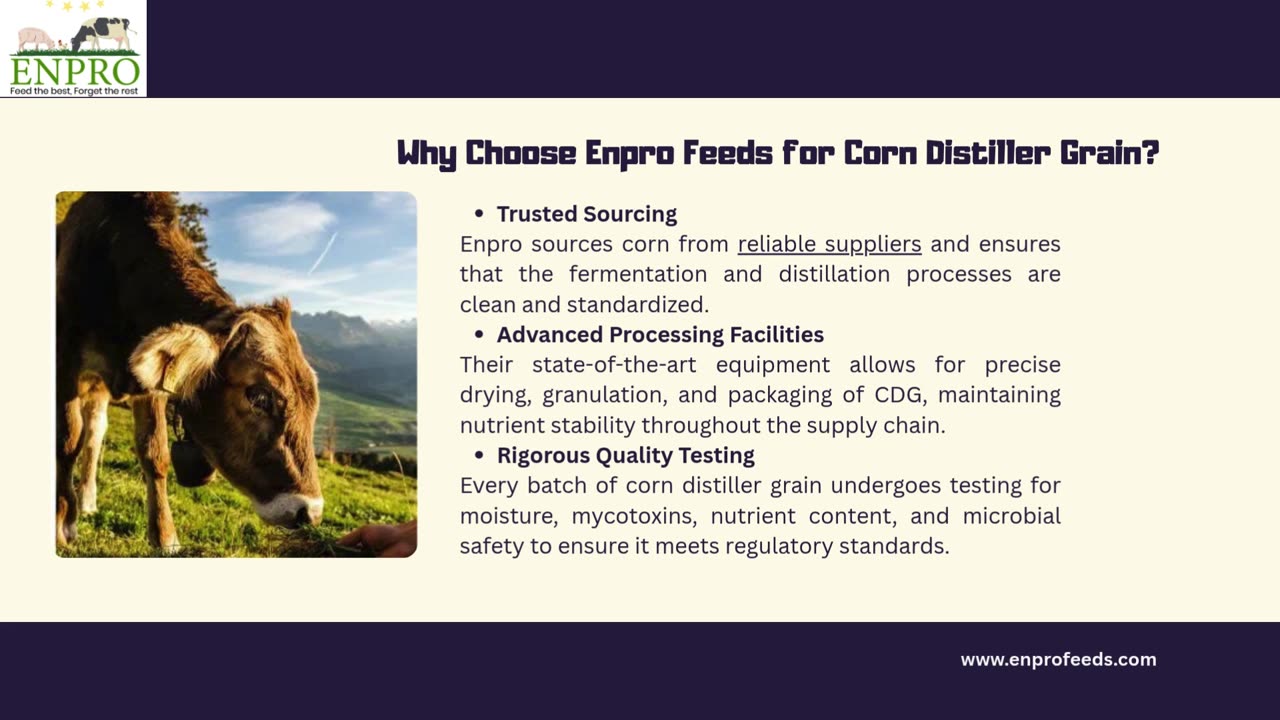 ENPRO
Feed the best, Forget the rest

Why Choose Enpro Feeds for Corn Distiller Grain?

• Trusted Sourcing
Enpro sources corn from reliable suppliers and ensures that the fermentation and distillation processes are clean and standardized.

• Advanced Processing Facilities
Their state-of-the-art equipment allows for precise drying, granulation, and packaging of CDG, maintaining nutrient stability throughout the supply chain.

• Rigorous Quality Testing
Every batch of corn distiller grain undergoes testing for moisture, mycotoxins, nutrient content, and microbial safety to ensure it meets regulatory standards.

www.enprofeeds.com